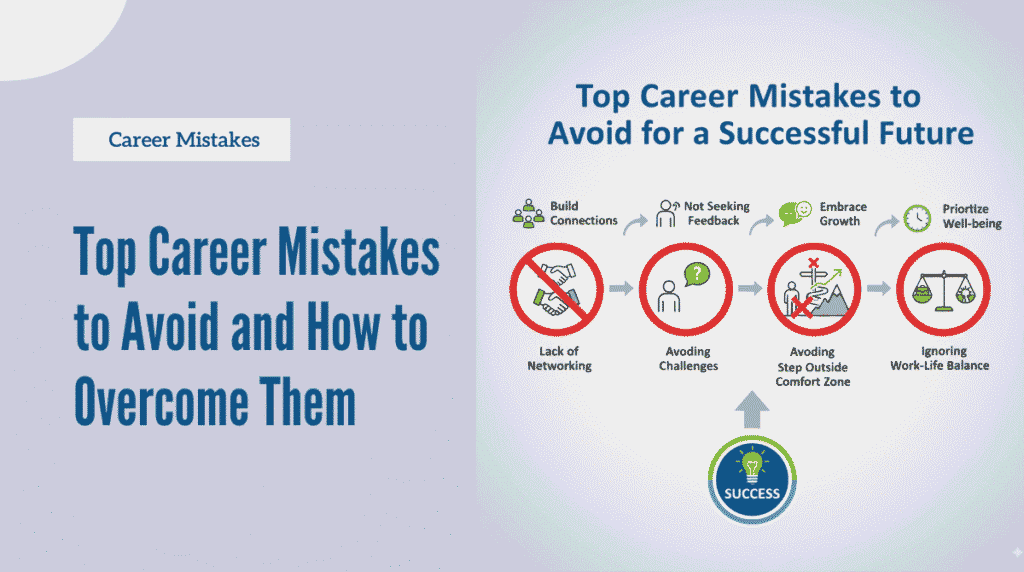 Career Mistakes

Top Career Mistakes to Avoid and How to Overcome Them

Top Career Mistakes to Avoid for a Successful Future

Build Connections

Not Seeking Feedback

Embrace Growth

Priortize Well-being

Lack of Networking

Avoding Challenges

Avoding Step Outside Comfort Zone

Ignoring Work-Life Balance

SUCCESS